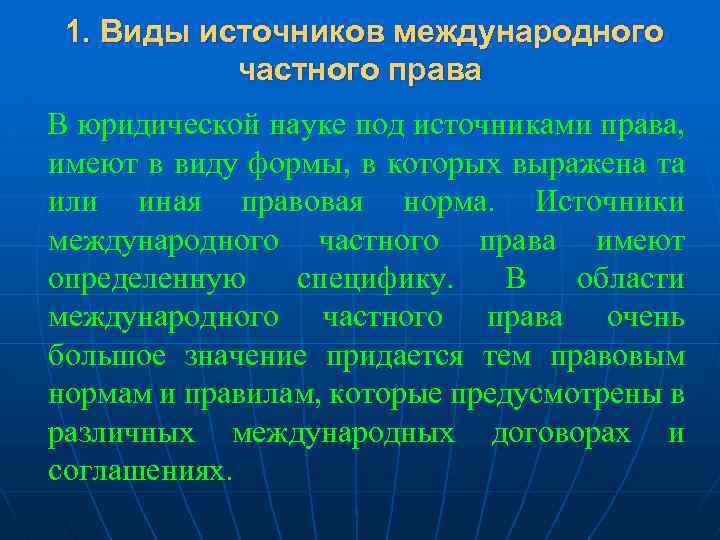 1. Виды источников международного частного права

В юридической науке под источниками права, имеют в виду формы, в которых выражена та или иная правовая норма. Источники международного частного права имеют определенную специфику. В области международного частного права очень большое значение придается тем правовым нормам и правилам, которые предусмотрены в различных международных договорах и соглашениях.